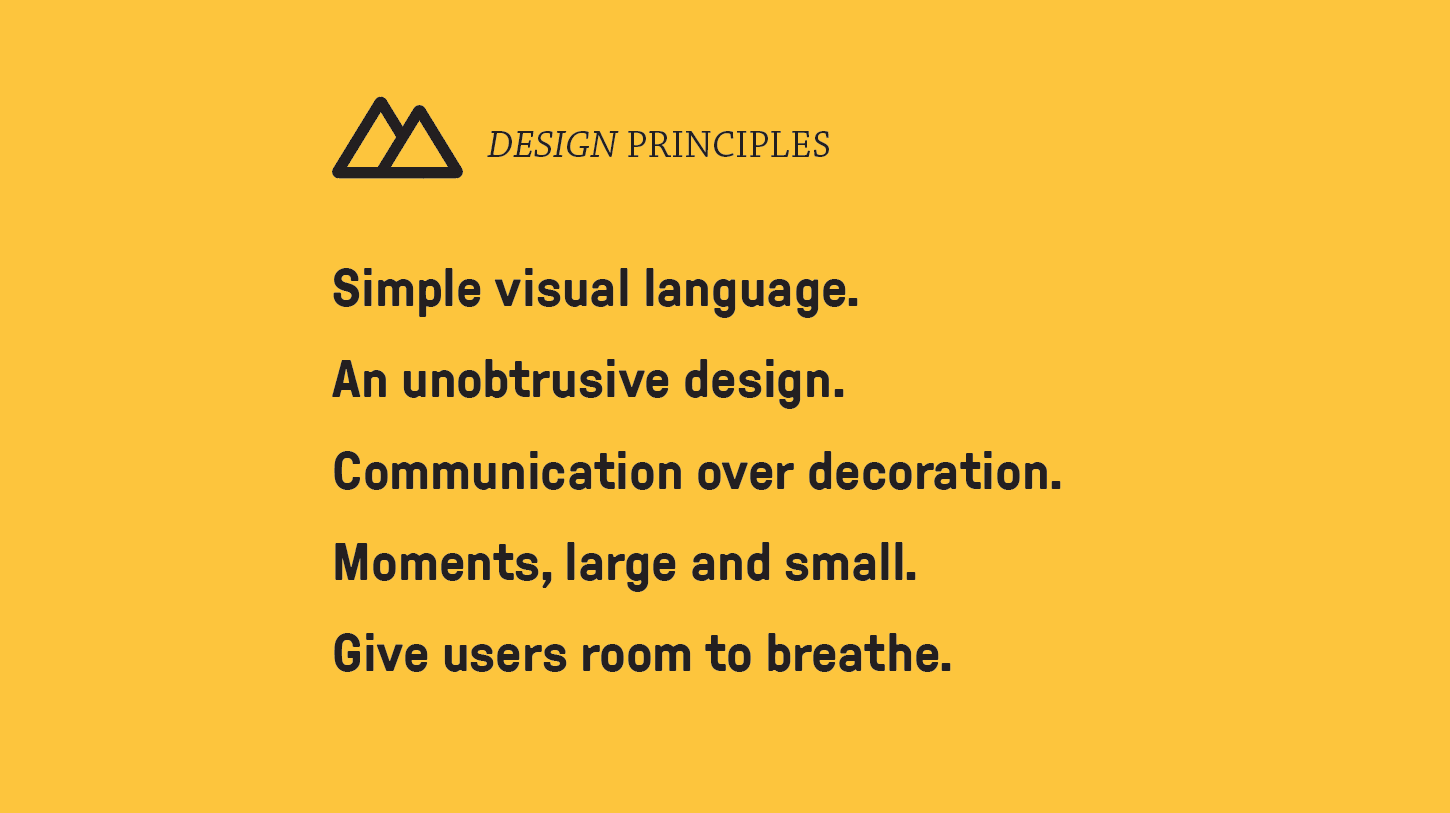 DESIGN PRINCIPLES

Simple visual language.

An unobtrusive design.

Communication over decoration.

Moments, large and small.

Give users room to breathe.